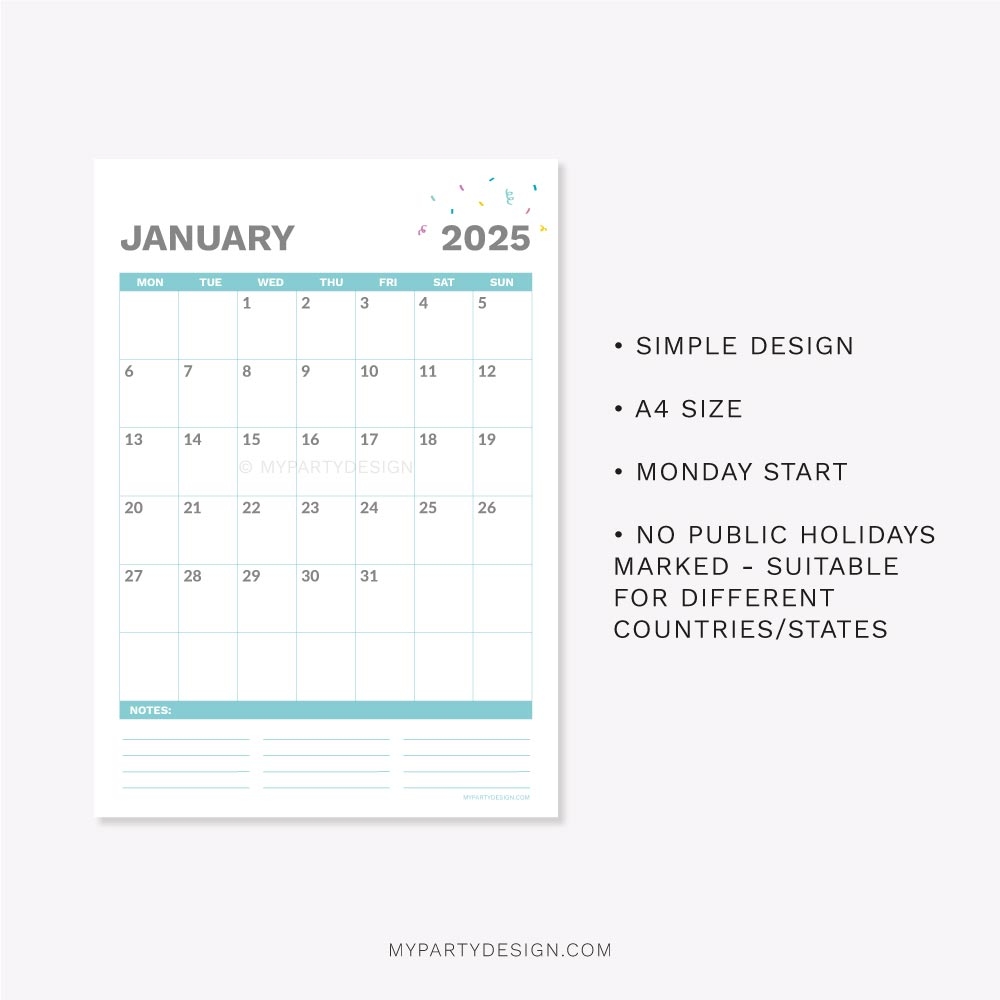 JANUARY 2025

| MON | TUE | WED | THU | FRI | SAT | SUN |
|---|---|---|---|---|---|---|
| | | 1 | 2 | 3 | 4 | 5 |
| 6 | 7 | 8 | 9 | 10 | 11 | 12 |
| 13 | 14 | 15 | 16 | 17 | 18 | 19 |
| 20 | 21 | 22 | 23 | 24 | 25 | 26 |
| 27 | 28 | 29 | 30 | 31 | | |
| | | | | | | |

© MYPARTYDESIGN

NOTES:

MYPARTYDESIGN.COM

• SIMPLE DESIGN

• A4 SIZE

• MONDAY START

• NO PUBLIC HOLIDAYS MARKED - SUITABLE FOR DIFFERENT COUNTRIES/STATES

MYPARTYDESIGN.COM